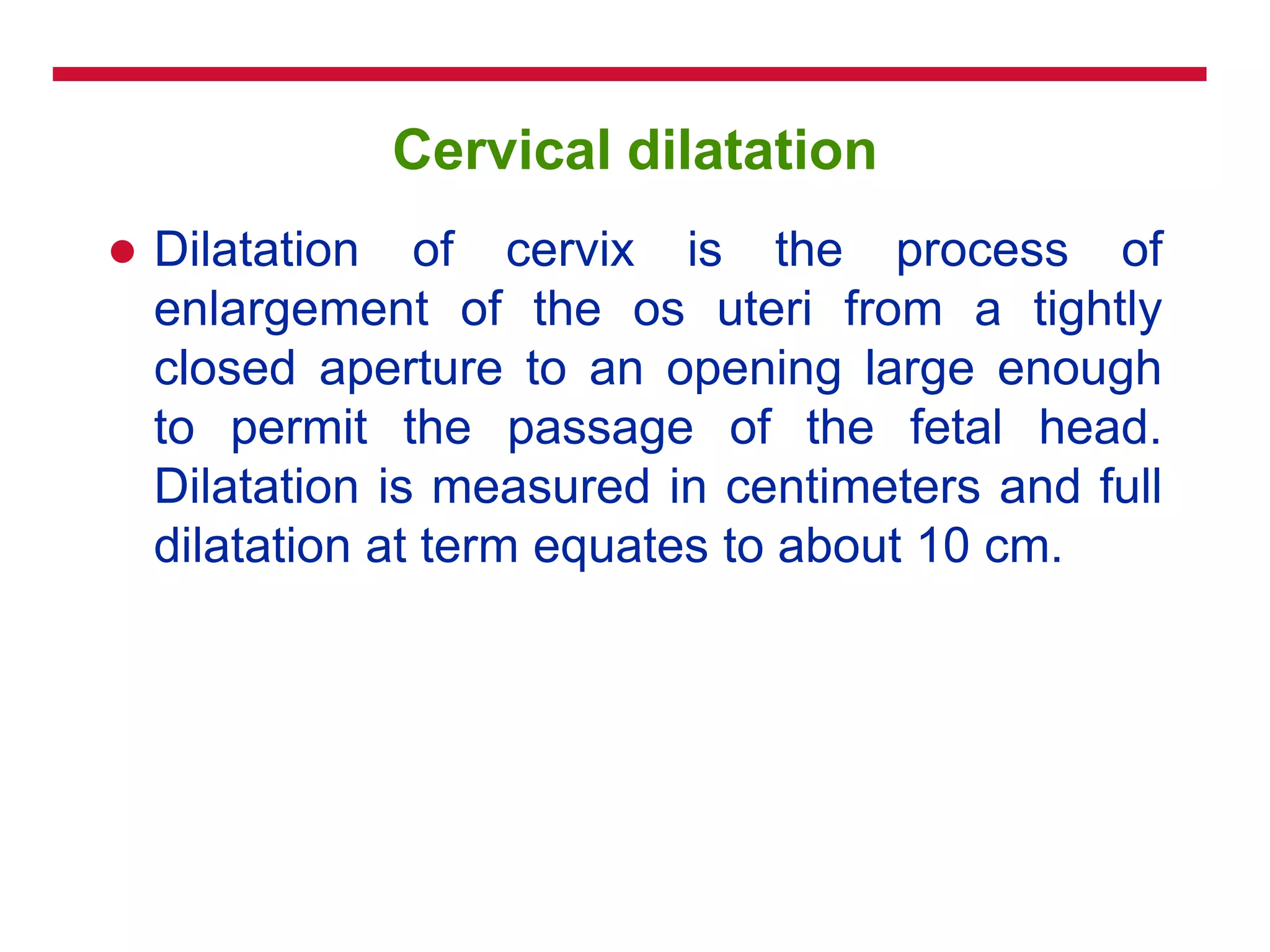 Cervical dilatation

● Dilatation of cervix is the process of enlargement of the os uteri from a tightly closed aperture to an opening large enough to permit the passage of the fetal head. Dilatation is measured in centimeters and full dilatation at term equates to about 10 cm.